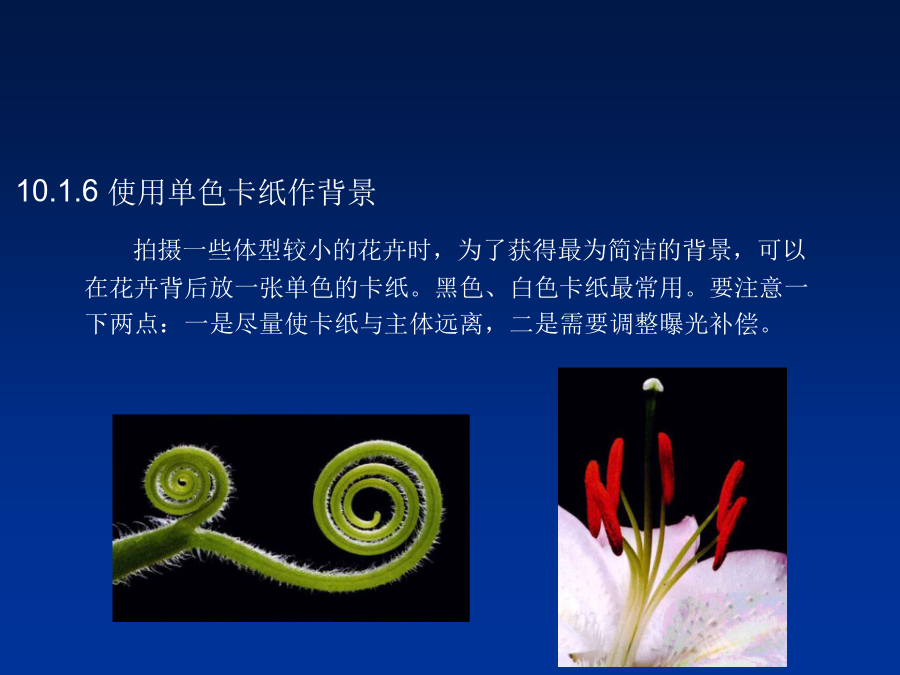 10.1.6 使用单色卡纸作背景

拍摄一些体型较小的花卉时，为了获得最为简洁的背景，可以在花卉背后放一张单色的卡纸。黑色、白色卡纸最常用。要注意一下两点：一是尽量使卡纸与主体远离，二是需要调整曝光补偿。